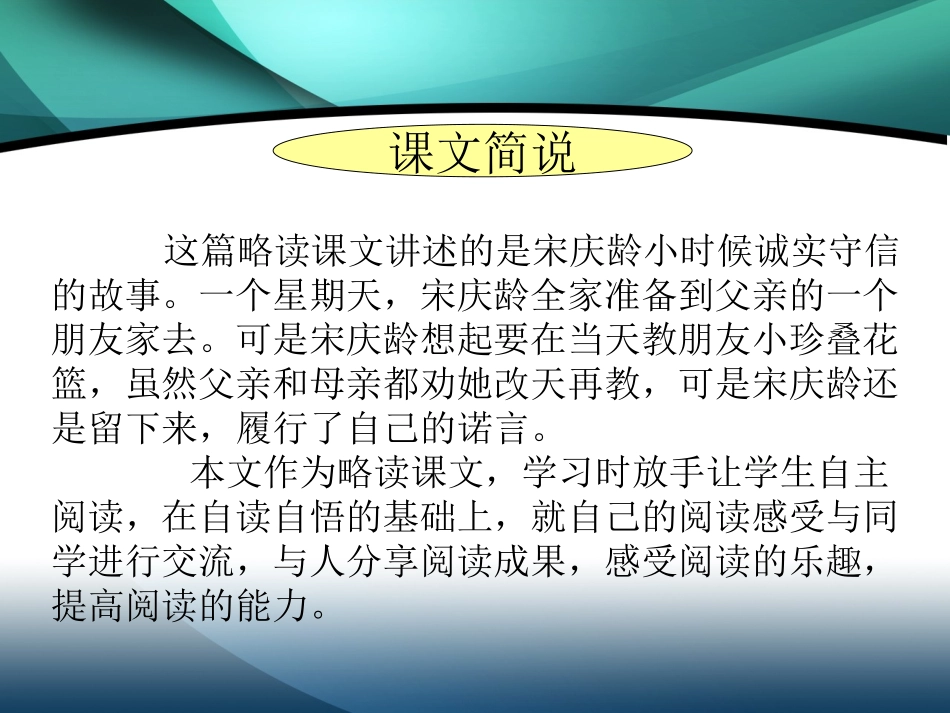 课文简说

这篇略读课文讲述的是宋庆龄小时候诚实守信的故事。一个星期天，宋庆龄全家准备到父亲的一个朋友家去。可是宋庆龄想起要在当天教朋友小珍叠花篮，虽然父亲和母亲都劝她改天再教，可是宋庆龄还是留下来，履行了自己的诺言。

本文作为略读课文，学习时放手让学生自主阅读，在自读自悟的基础上，就自己的阅读感受与同学进行交流，与人分享阅读成果，感受阅读的乐趣，提高阅读的能力。